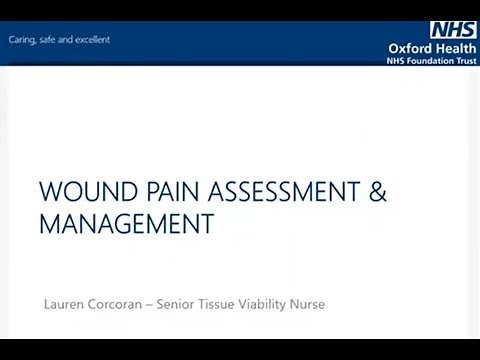 Caring, safe and excellent

NHS
Oxford Health
NHS Foundation Trust

WOUND PAIN ASSESSMENT & MANAGEMENT

Lauren Corcoran – Senior Tissue Viability Nurse